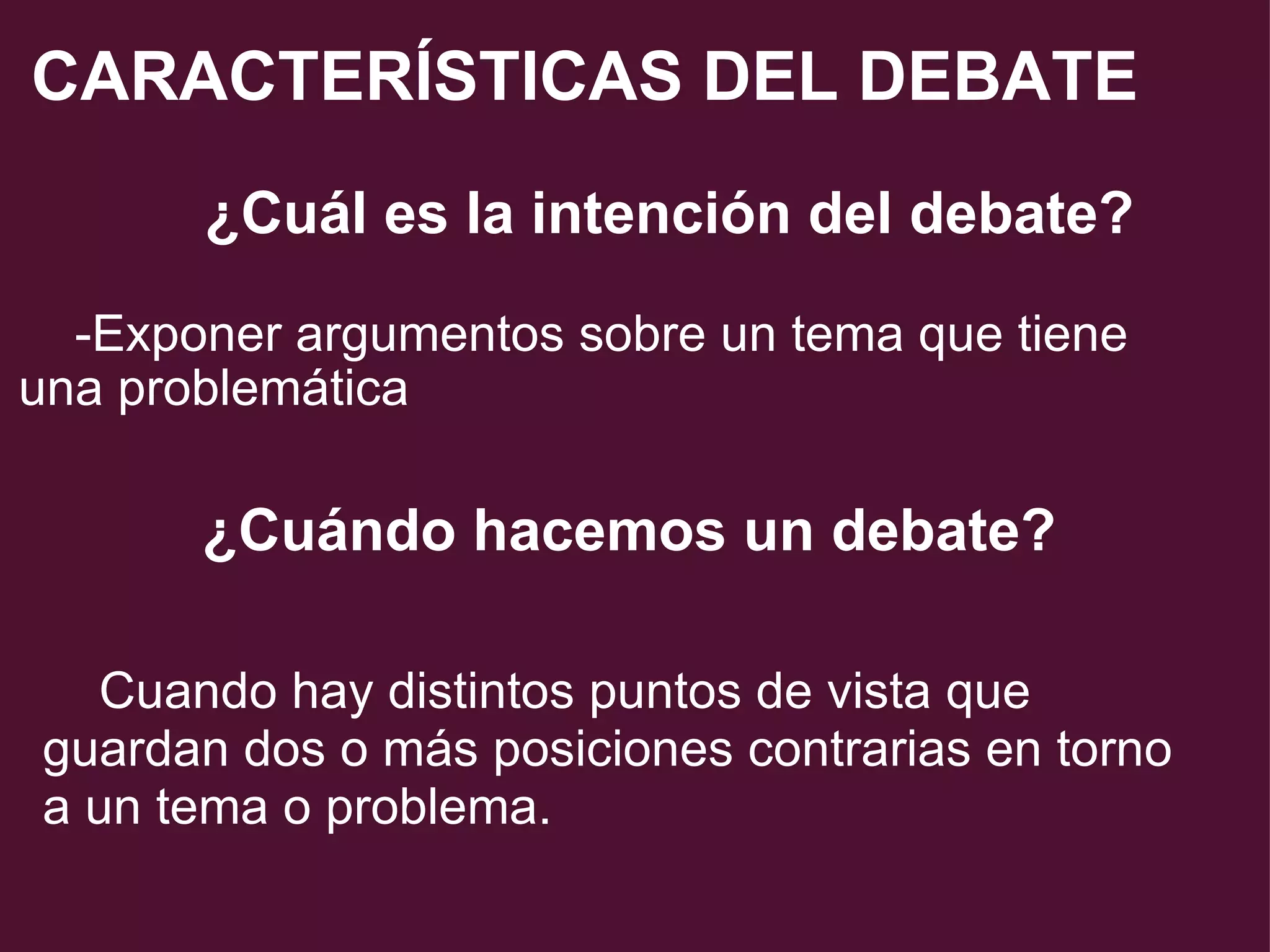 CARACTERÍSTICAS DEL DEBATE

¿Cuál es la intención del debate?

-Exponer argumentos sobre un tema que tiene una problemática

¿Cuándo hacemos un debate?

Cuando hay distintos puntos de vista que guardan dos o más posiciones contrarias en torno a un tema o problema.